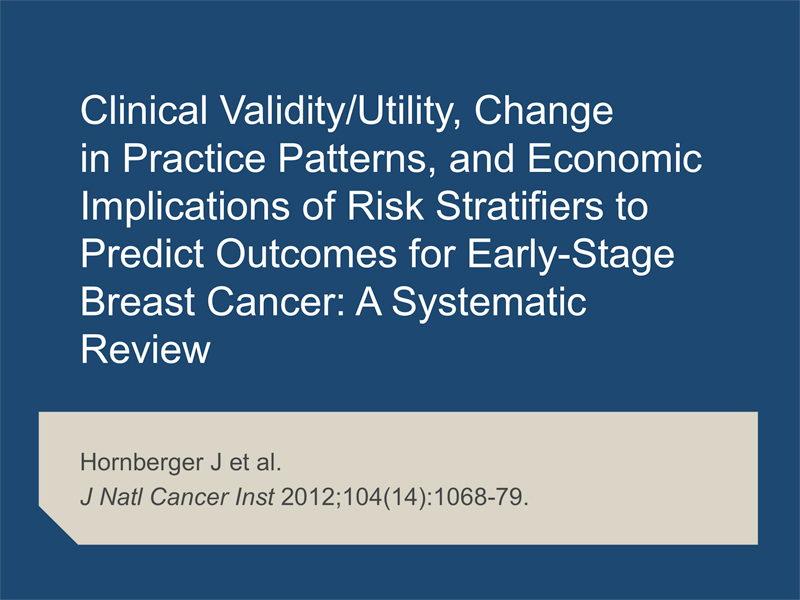 Clinical Validity/Utility, Change in Practice Patterns, and Economic Implications of Risk Stratifiers to Predict Outcomes for Early-Stage Breast Cancer: A Systematic Review

Hornberger J et al.
J Natl Cancer Inst 2012;104(14):1068-79.